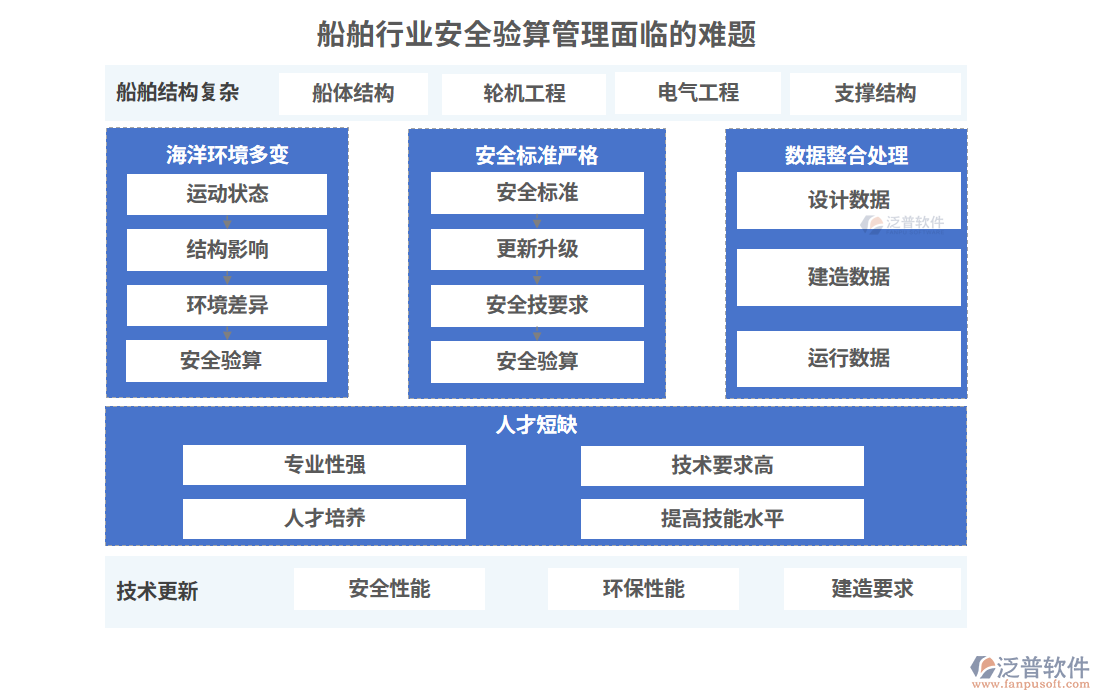 船舶行业安全验算管理面临的难题

船舶结构复杂
船体结构
轮机工程
电气工程
支撑结构

海洋环境多变
运动状态
结构影响
环境差异
安全验算

安全标准严格
安全标准
更新升级
安全技要求
安全验算

数据整合处理
设计数据
泛普软件
建造数据
运行数据

人才短缺
专业性强
技术要求高
人才培养
提高技能水平

技术更新
安全性能
环保性能
建造要求

泛普软件
www.fanpusoft.com